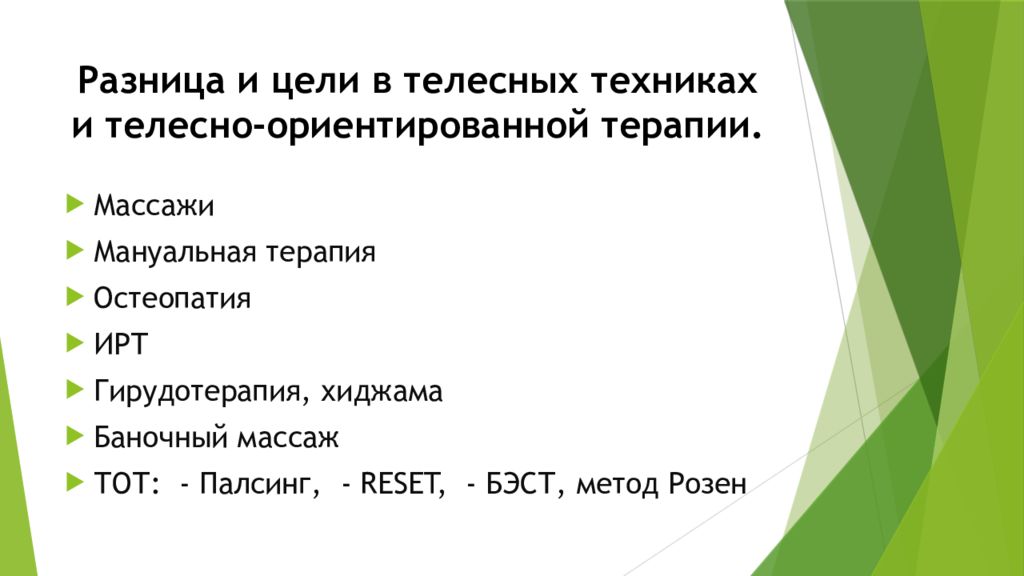 Разница и цели в телесных техниках и телесно-ориентированной терапии.

Массажи

Мануальная терапия

Остеопатия

ИРТ

Гирудотерапия, хиджама

Баночный массаж

ТОТ: - Палсинг, - RESET, - БЭСТ, метод Розен